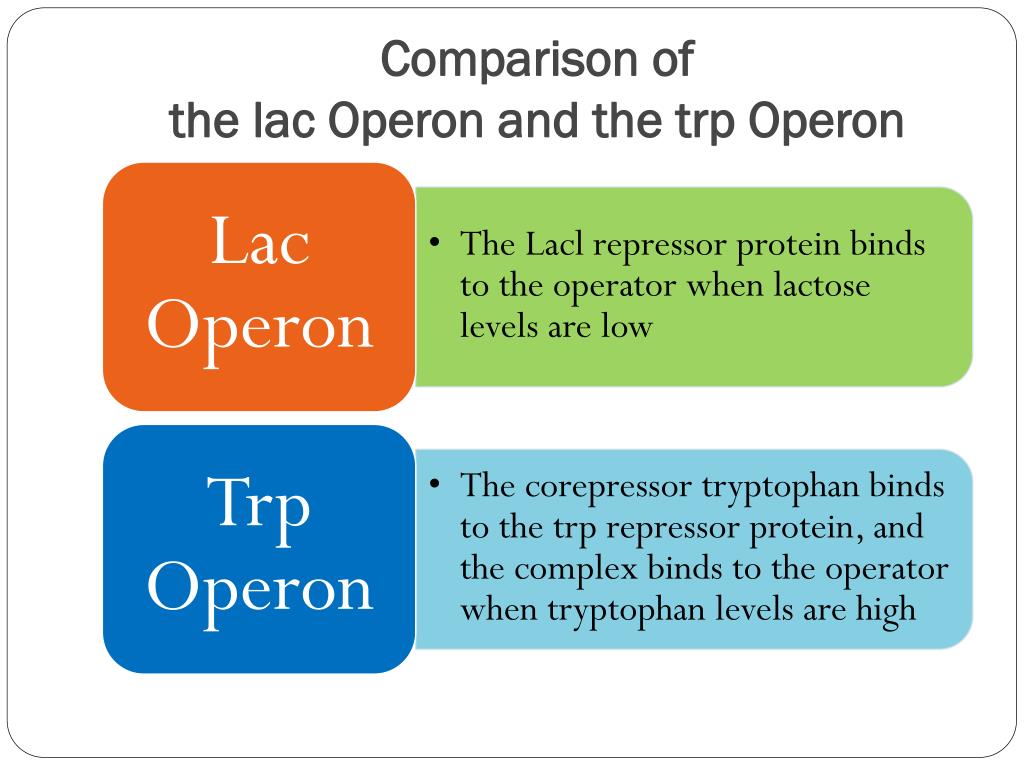 Comparison of
the lac Operon and the trp Operon

Lac Operon

• The Lacl repressor protein binds to the operator when lactose levels are low

Trp Operon

• The corepressor tryptophan binds to the trp repressor protein, and the complex binds to the operator when tryptophan levels are high